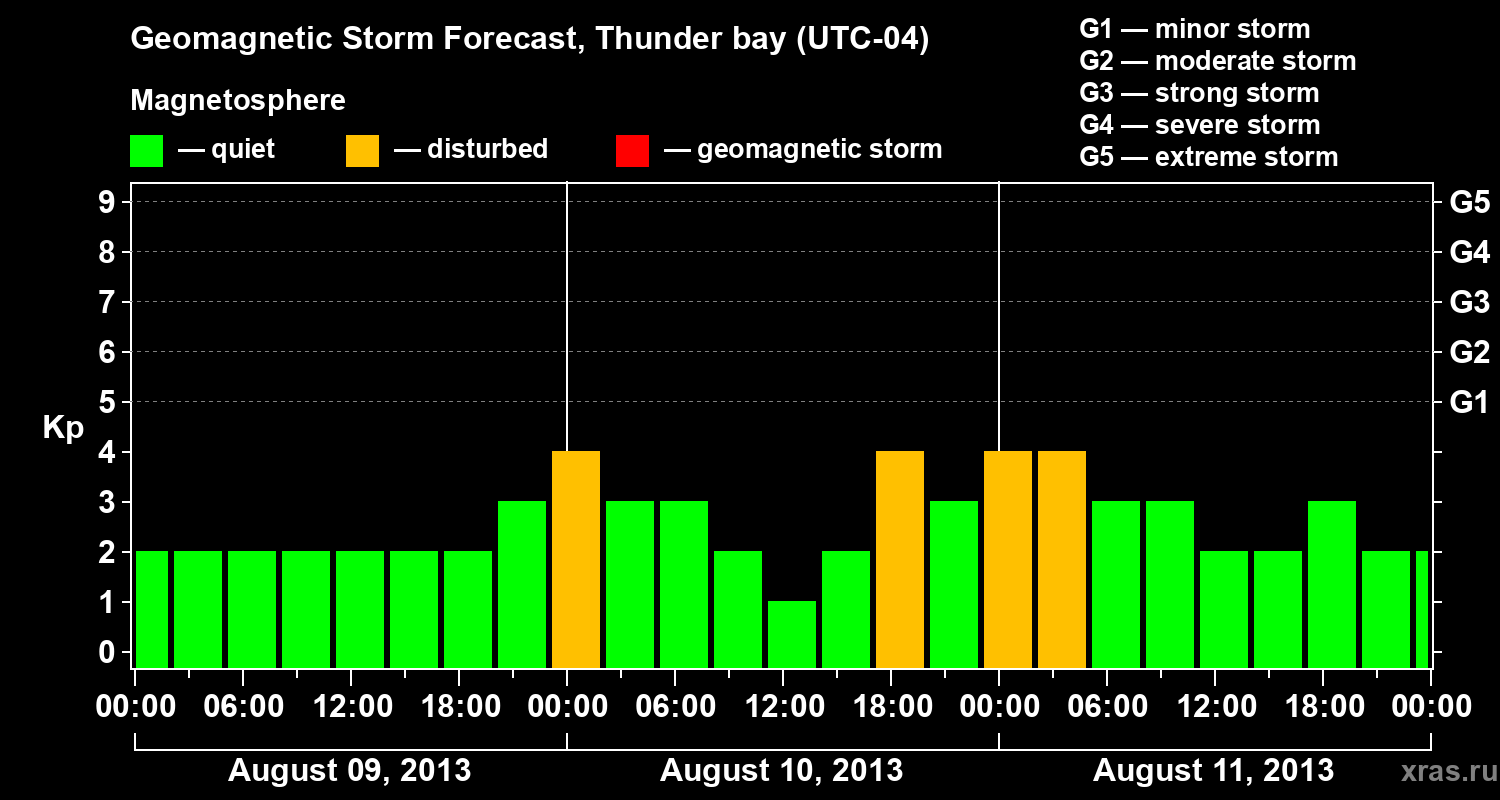 Geomagnetic Storm Forecast, Thunder bay (UTC-04)

Magnetosphere

— quiet — disturbed — geomagnetic storm

G1 — minor storm
G2 — moderate storm
G3 — strong storm
G4 — severe storm
G5 — extreme storm

Kp

9
8
7
6
5
4
3
2
1
0

G5
G4
G3
G2
G1

00:00 06:00 12:00 18:00 00:00 06:00 12:00 18:00 00:00 06:00 12:00 18:00 00:00

August 09, 2013 August 10, 2013 August 11, 2013

xras.ru